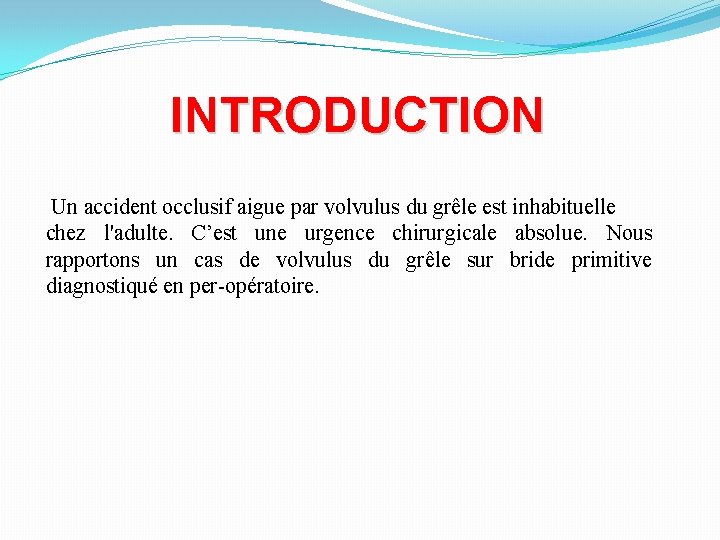 INTRODUCTION

Un accident occlusif aigue par volvulus du grêle est inhabituelle chez l'adulte. C’est une urgence chirurgicale absolue. Nous rapportons un cas de volvulus du grêle sur bride primitive diagnostiqué en per-opératoire.